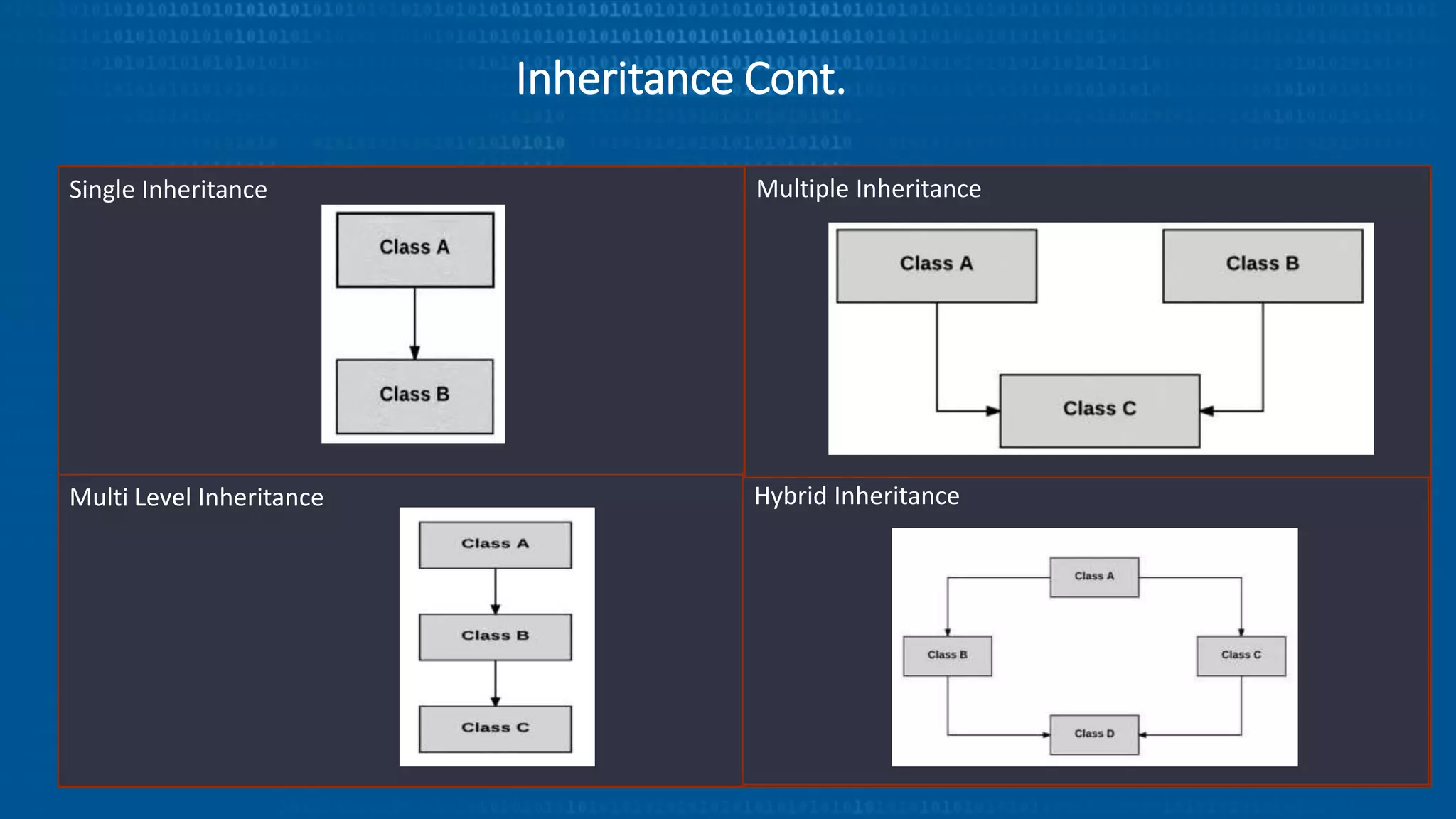 Inheritance Cont.

Single Inheritance

Class A

Class B

Multiple Inheritance

Class A

Class B

Class C

Multi Level Inheritance

Class A

Class B

Class C

Hybrid Inheritance

Class A

Class B

Class C

Class D